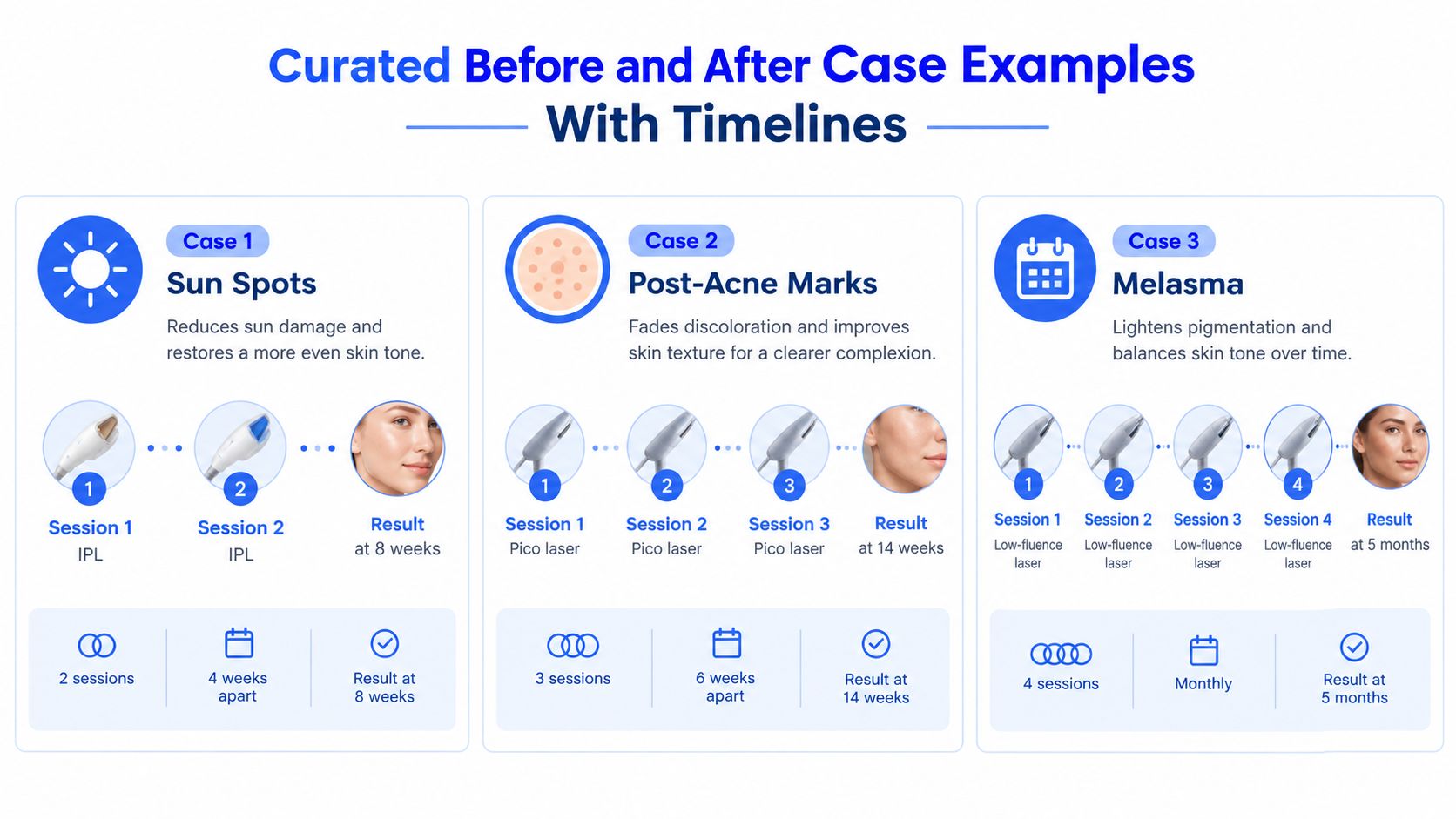 Curated Before and After Case Examples
With Timelines

Case 1
Sun Spots
Reduces sun damage and restores a more even skin tone.

1 Session 1 IPL
2 Session 2 IPL
Result at 8 weeks

2 sessions
4 weeks apart
Result at 8 weeks

Case 2
Post-Acne Marks
Fades discoloration and improves skin texture for a clearer complexion.

1 Session 1 Pico laser
2 Session 2 Pico laser
3 Session 3 Pico laser
Result at 14 weeks

3 sessions
6 weeks apart
Result at 14 weeks

Case 3
Melasma
Lightens pigmentation and balances skin tone over time.

1 Session 1 Low-fluence laser
2 Session 2 Low-fluence laser
3 Session 3 Low-fluence laser
4 Session 4 Low-fluence laser
Result at 5 months

4 sessions
Monthly
Result at 5 months